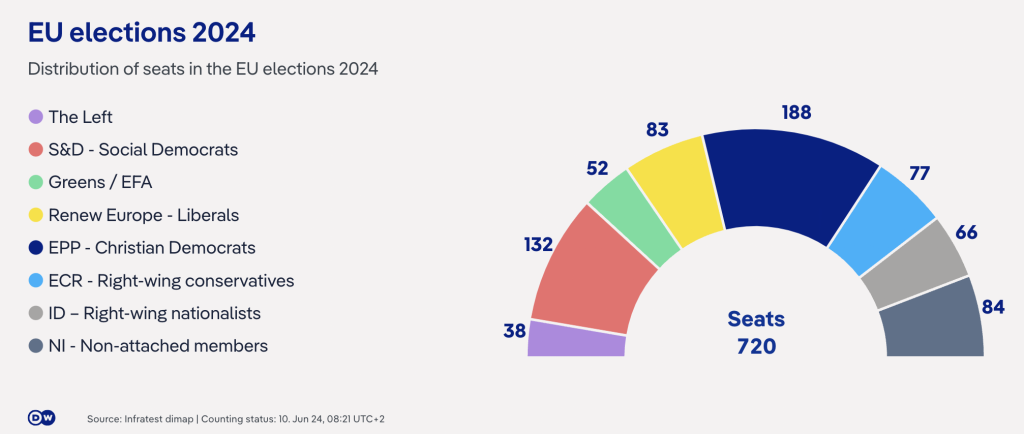 EU elections 2024

Distribution of seats in the EU elections 2024

The Left
S&D - Social Democrats
Greens / EFA
Renew Europe - Liberals
EPP - Christian Democrats
ECR - Right-wing conservatives
ID – Right-wing nationalists
NI - Non-attached members

38
132
52
83
188
77
66
84

Seats
720

DW

Source: Infratest dimap | Counting status: 10. Jun 24, 08:21 UTC+2